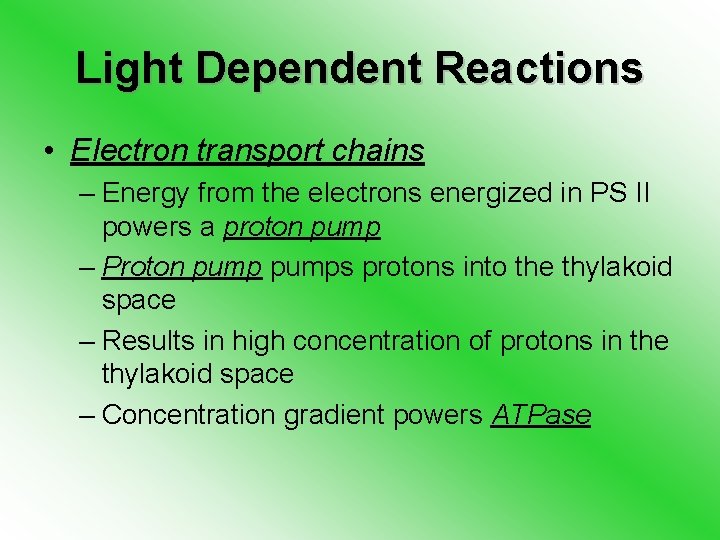 Light Dependent Reactions

• Electron transport chains
– Energy from the electrons energized in PS II powers a proton pump
– Proton pump pumps protons into the thylakoid space
– Results in high concentration of protons in the thylakoid space
– Concentration gradient powers ATPase